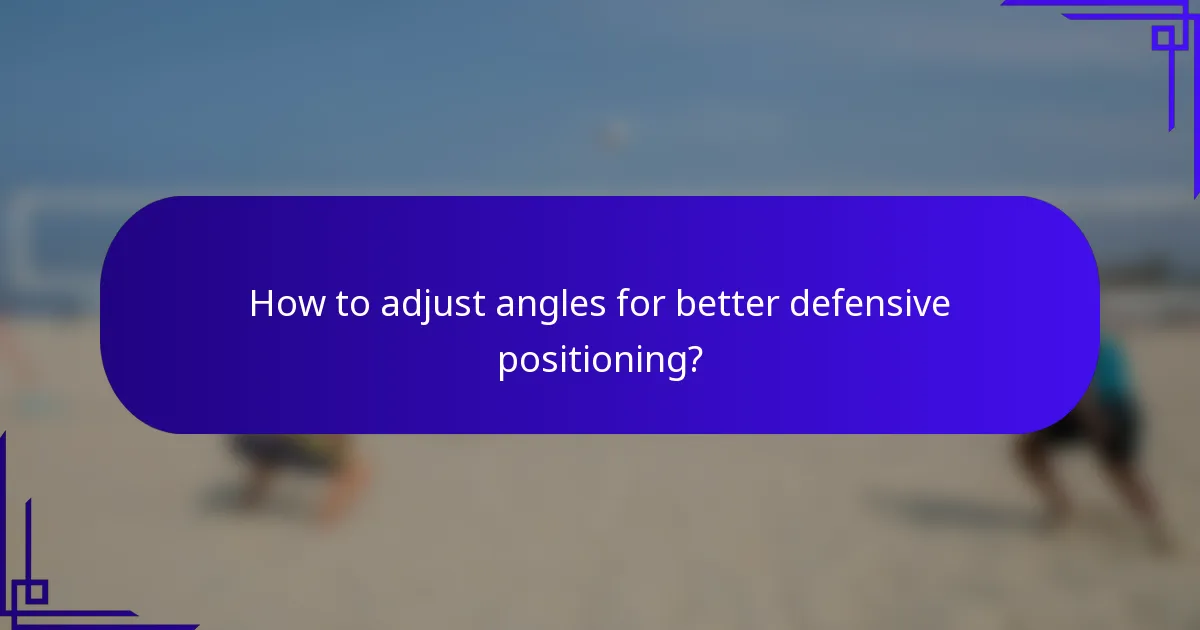 How to adjust angles for better defensive positioning?